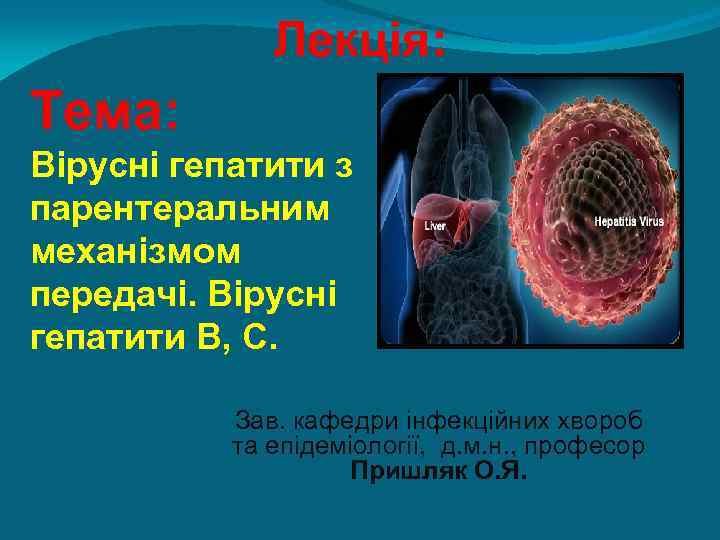 Лекція:

Тема:
Вірусні гепатити з парентеральним механізмом передачі. Вірусні гепатити В, С.

Liver

Hepatitis Virus

Зав. кафедри інфекційних хвороб та епідеміології, д.м.н., професор
Пришляк О.Я.